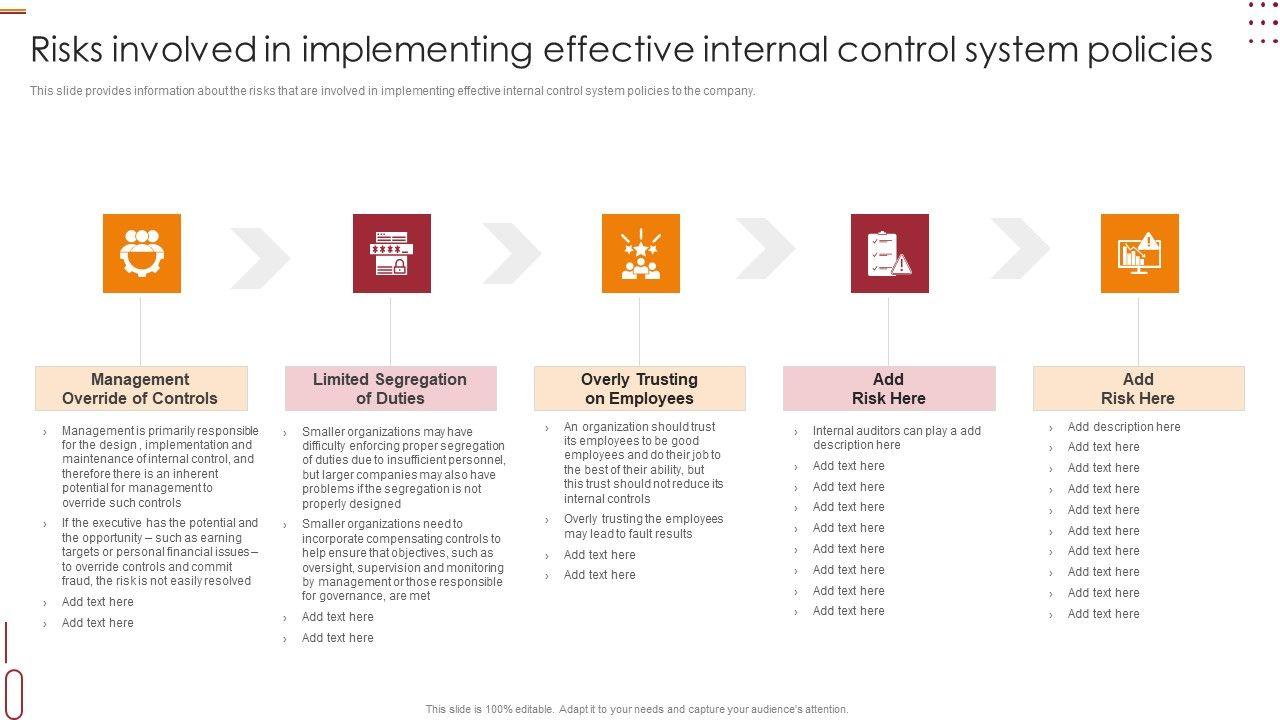 Risks involved in implementing effective internal control system policies

This slide provides information about the risks that are involved in implementing effective internal control system policies to the company.

Management Override of Controls

› Management is primarily responsible for the design , implementation and maintenance of internal control, and therefore there is an inherent potential for management to override such controls
› If the executive has the potential and the opportunity – such as earning targets or personal financial issues – to override controls and commit fraud, the risk is not easily resolved
› Add text here
› Add text here

Limited Segregation of Duties

› Smaller organizations may have difficulty enforcing proper segregation of duties due to insufficient personnel, but larger companies may also have problems if the segregation is not properly designed
› Smaller organizations need to incorporate compensating controls to help ensure that objectives, such as oversight, supervision and monitoring by management or those responsible for governance, are met
› Add text here
› Add text here

Overly Trusting on Employees

› An organization should trust its employees to be good employees and do their job to the best of their ability, but this trust should not reduce its internal controls
› Overly trusting the employees may lead to fault results
› Add text here
› Add text here

Add Risk Here

› Internal auditors can play a add description here
› Add text here
› Add text here
› Add text here
› Add text here
› Add text here
› Add text here
› Add text here
› Add text here

Add Risk Here

› Add description here
› Add text here
› Add text here
› Add text here
› Add text here
› Add text here
› Add text here
› Add text here
› Add text here
› Add text here

This slide is 100% editable. Adapt it to your needs and capture your audience's attention.